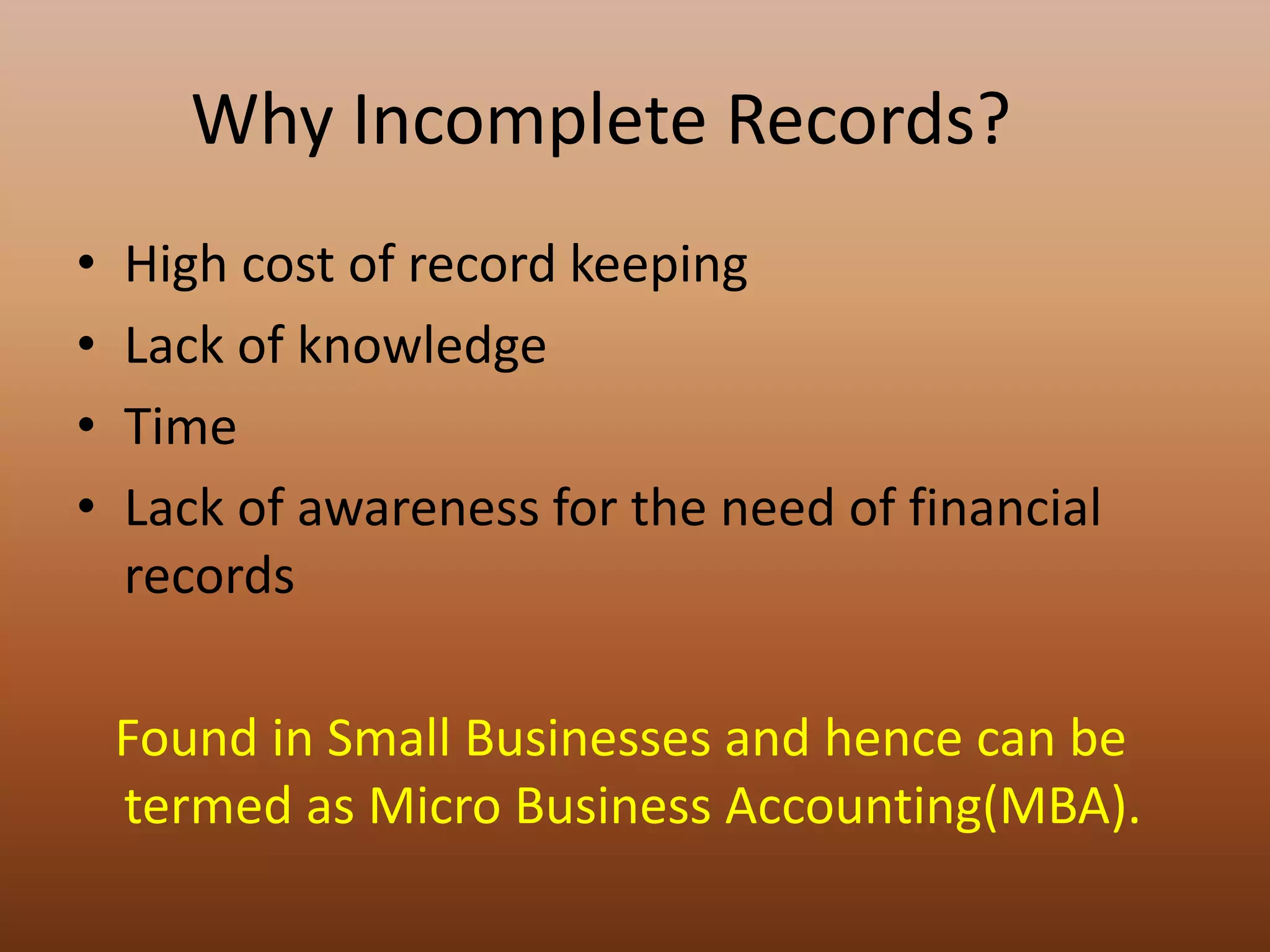 Why Incomplete Records?

• High cost of record keeping
• Lack of knowledge
• Time
• Lack of awareness for the need of financial records

Found in Small Businesses and hence can be termed as Micro Business Accounting(MBA).